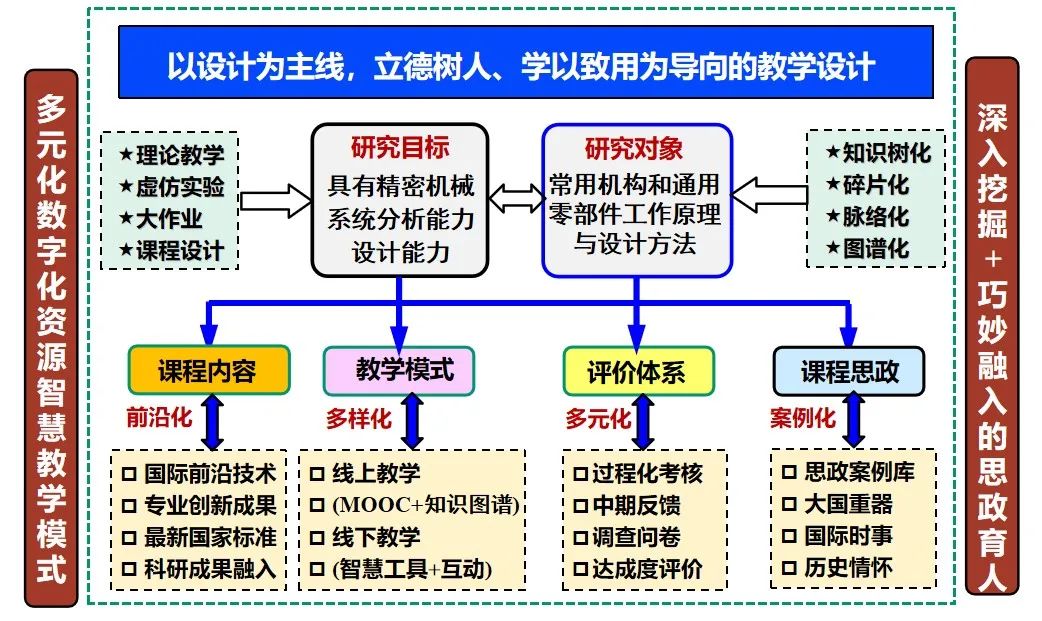 多元化数字化资源智慧教学模式

以设计为主线，立德树人、学以致用为导向的教学设计

★理论教学
★虚仿实验
★大作业
★课程设计

研究目标
具有精密机械系统分析能力设计能力

研究对象
常用机构和通用零部件工作原理与设计方法

★知识树化
★碎片化
★脉络化
★图谱化

课程内容
前沿化
□ 国际前沿技术
□ 专业创新成果
□ 最新国家标准
□ 科研成果融入

教学模式
多样化
□ 线上教学
□ (MOOC+知识图谱)
□ 线下教学
□ (智慧工具+互动)

评价体系
多元化
□ 过程化考核
□ 中期反馈
□ 调查问卷
□ 达成度评价

课程思政
案例化
□ 思政案例库
□ 大国重器
□ 国际时事
□ 历史情怀

深入挖掘+巧妙融入的思政育人